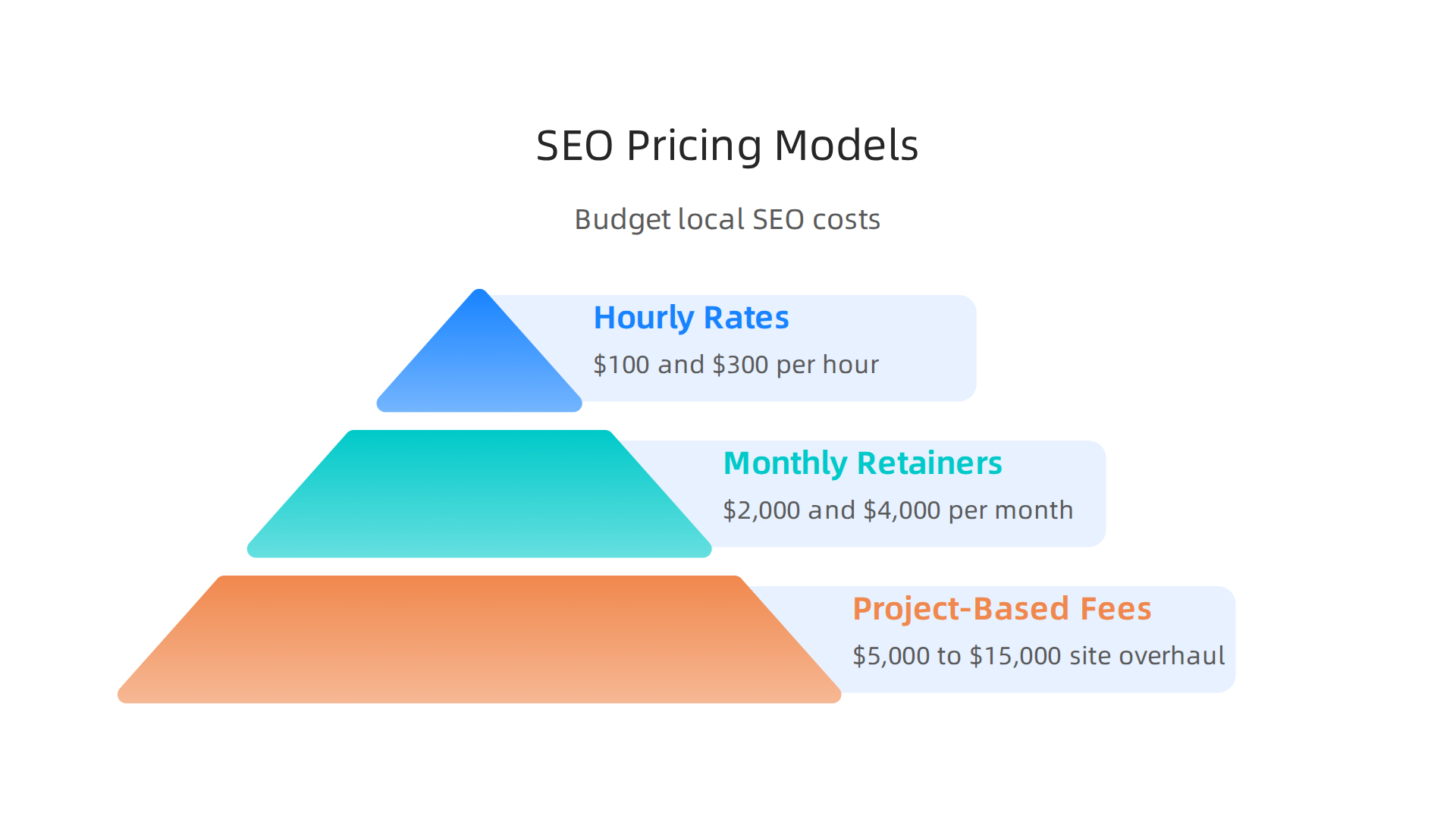 SEO Pricing Models

Budget local SEO costs

Hourly Rates

\$100 and \$300 per hour

Monthly Retainers

\$2,000 and \$4,000 per month

Project-Based Fees

\$5,000 to \$15,000 site overhaul